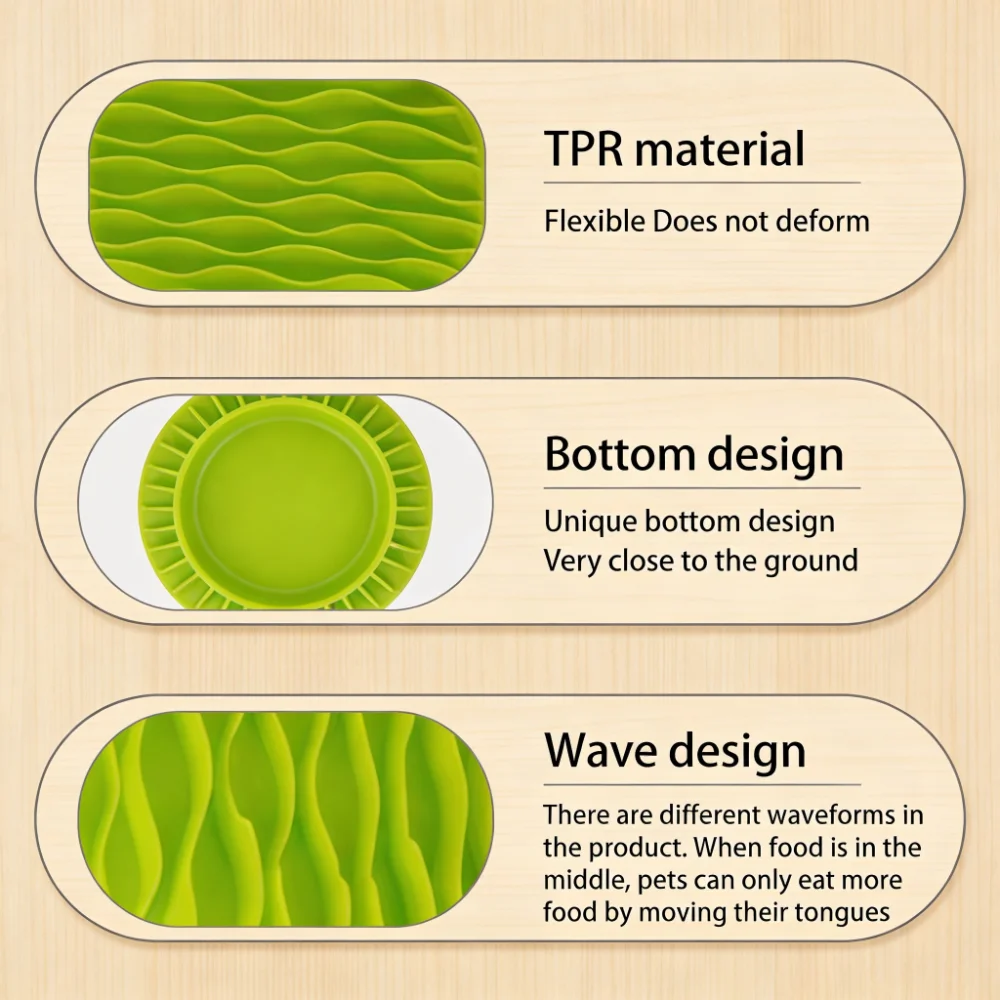 TPR material

Flexible Does not deform

Bottom design

Unique bottom design
Very close to the ground

Wave design

There are different waveforms in the product. When food is in the middle, pets can only eat more food by moving their tongues